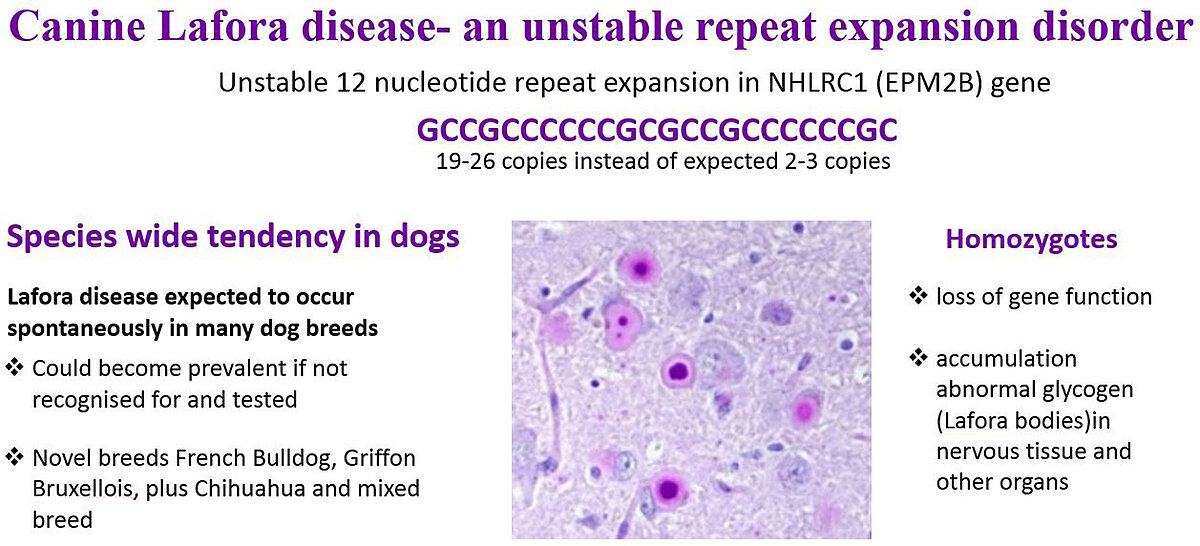 Canine Lafora disease- an unstable repeat expansion disorder

Unstable 12 nucleotide repeat expansion in NHLRC1 (EPM2B) gene

GCCGCCCCCGCGCCGCCCCCGC

19-26 copies instead of expected 2-3 copies

Species wide tendency in dogs

Lafora disease expected to occur spontaneously in many dog breeds

❖ Could become prevalent if not recognised for and tested

❖ Novel breeds French Bulldog, Griffon Bruxellois, plus Chihuahua and mixed breed

Homozygotes

❖ loss of gene function

❖ accumulation abnormal glycogen (Lafora bodies)in nervous tissue and other organs